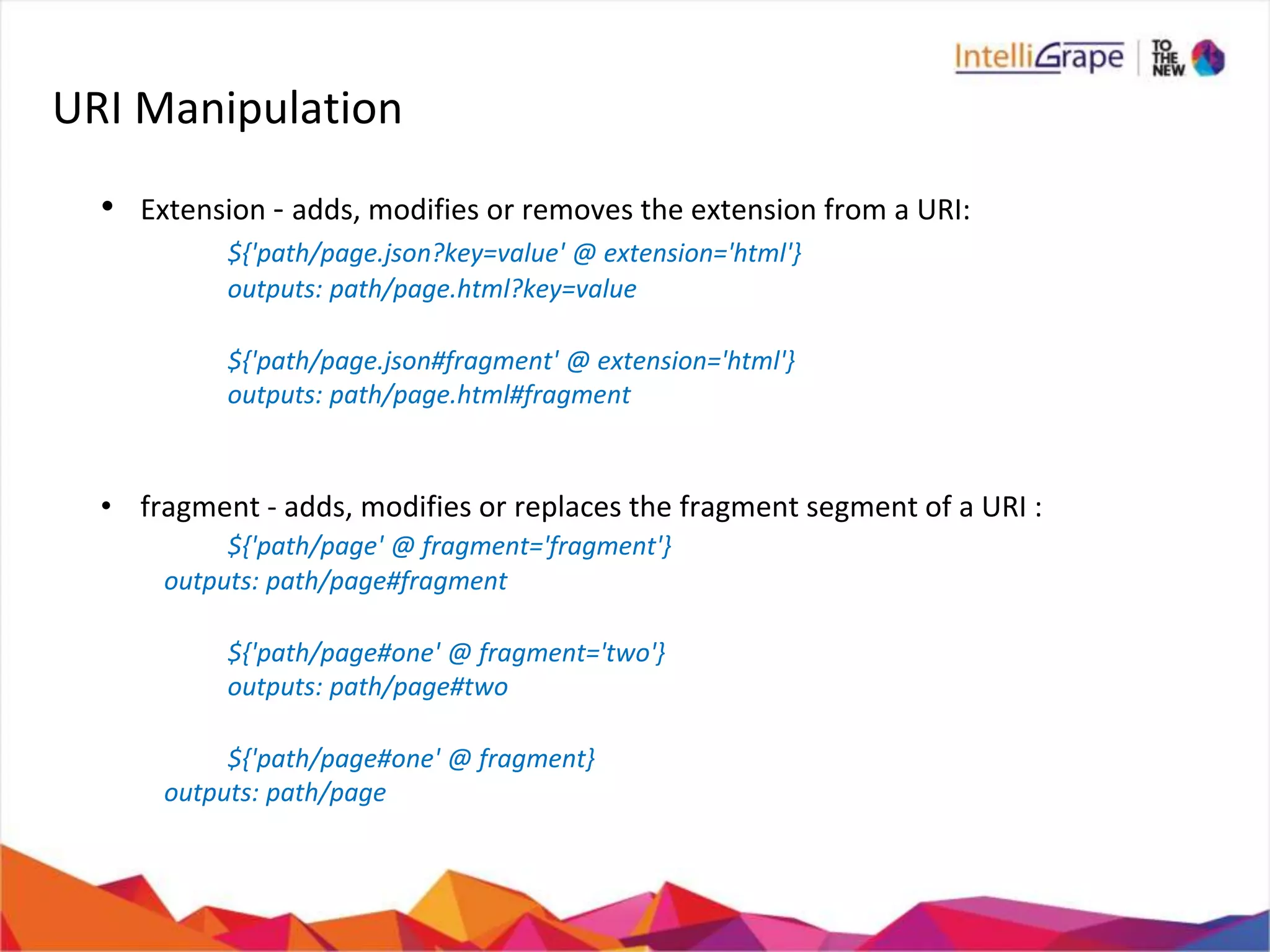 IntelliGrape | TO THE NEW

URI Manipulation

• Extension - adds, modifies or removes the extension from a URI:

${'path/page.json?key=value' @ extension='html'}
outputs: path/page.html?key=value

${'path/page.json#fragment' @ extension='html'}
outputs: path/page.html#fragment

• fragment - adds, modifies or replaces the fragment segment of a URI :

${'path/page' @ fragment='fragment'}
outputs: path/page#fragment

${'path/page#one' @ fragment='two'}
outputs: path/page#two

${'path/page#one' @ fragment}
outputs: path/page